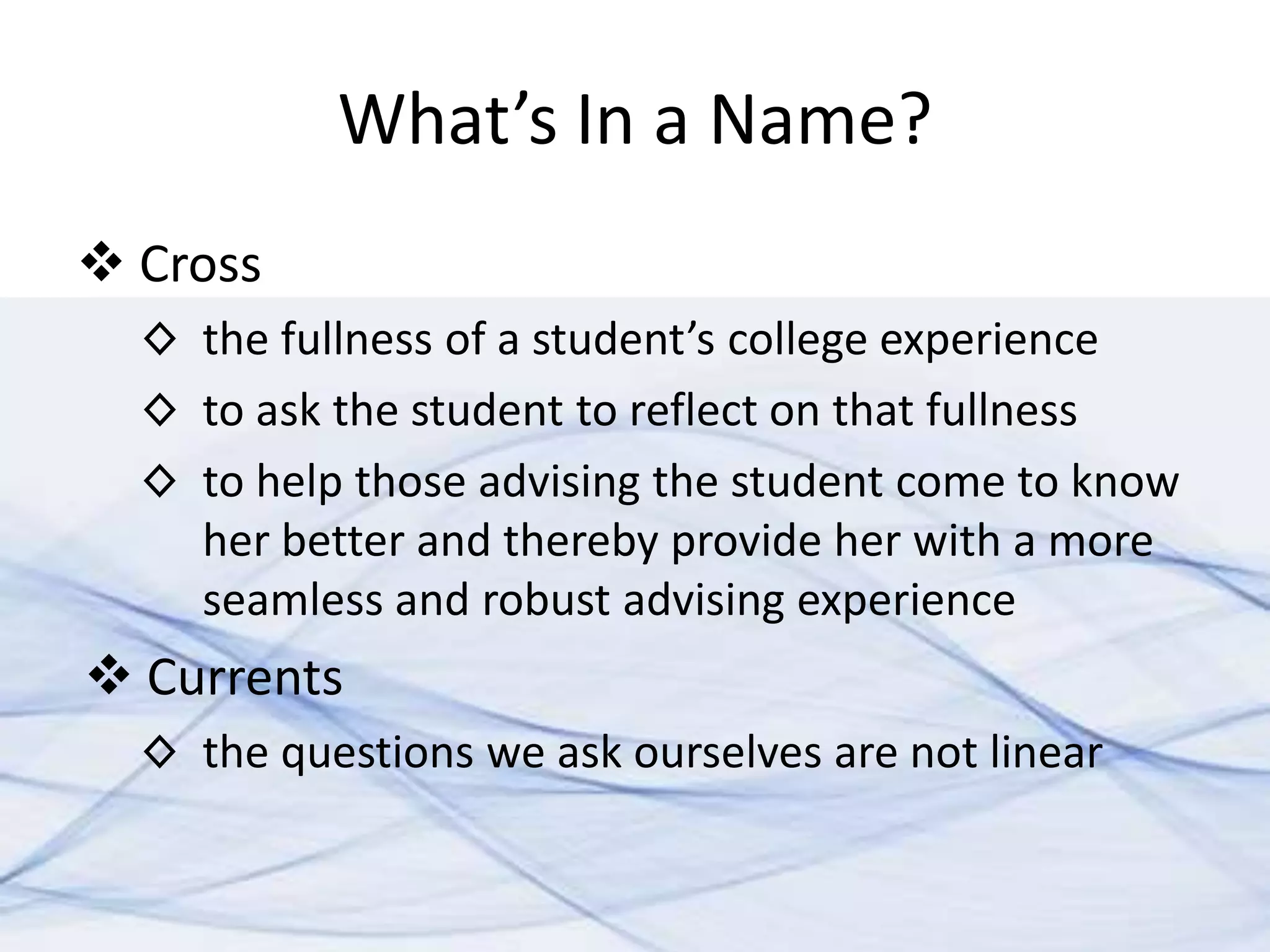 What’s In a Name?

❖ Cross

◇ the fullness of a student’s college experience

◇ to ask the student to reflect on that fullness

◇ to help those advising the student come to know her better and thereby provide her with a more seamless and robust advising experience

❖ Currents

◇ the questions we ask ourselves are not linear